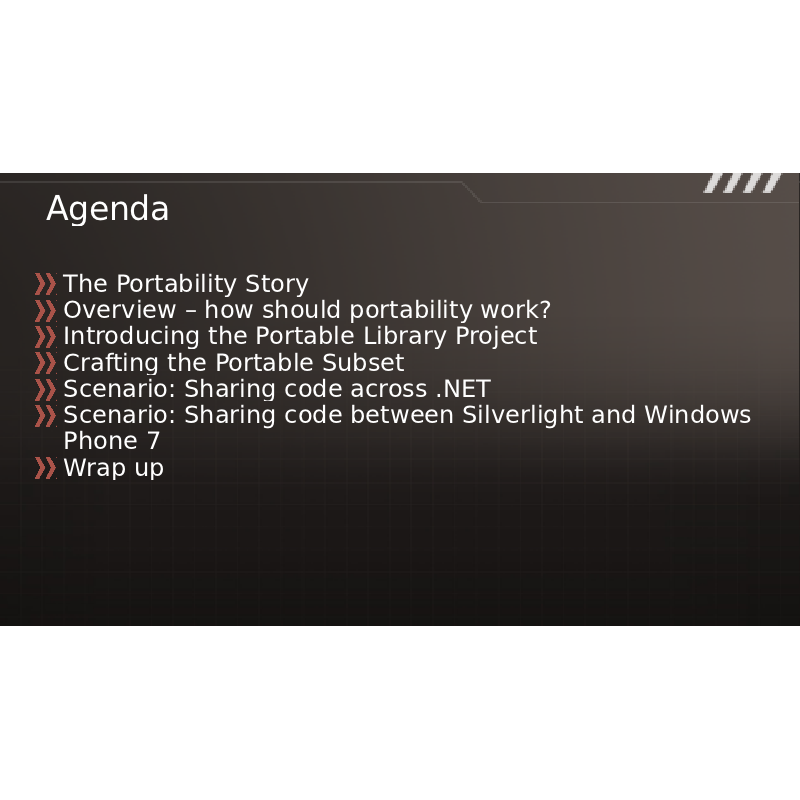 Agenda

The Portability Story
Overview – how should portability work?
Introducing the Portable Library Project
Crafting the Portable Subset
Scenario: Sharing code across .NET
Scenario: Sharing code between Silverlight and Windows Phone 7
Wrap up